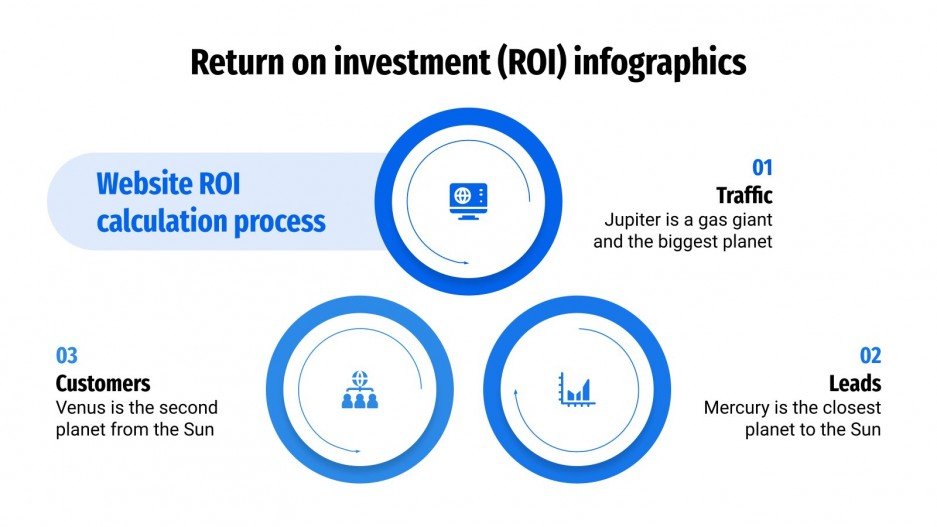 Return on investment (ROI) infographics

Website ROI calculation process

01
Traffic
Jupiter is a gas giant and the biggest planet

02
Leads
Mercury is the closest planet to the Sun

03
Customers
Venus is the second planet from the Sun